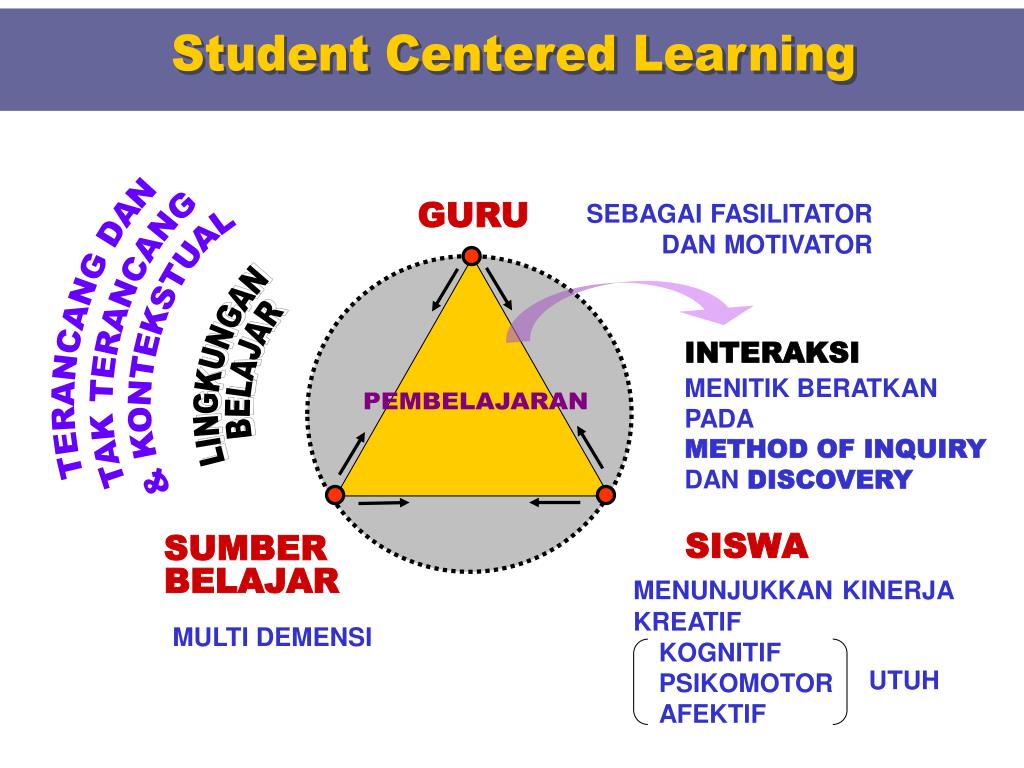 Student Centered Learning

TERANCANG DAN TAK TERANCANG & KONTEKSTUAL

LINGKUNGAN BELAJAR

GURU

SEBAGAI FASILITATOR DAN MOTIVATOR

PEMBELAJARAN

INTERAKSI
MENITIK BERATKAN PADA
METHOD OF INQUIRY DAN DISCOVERY

SUMBER BELAJAR

MULTI DEMENSI

SISWA

MENUNJUKKAN KINERJA KREATIF
KOGNITIF
PSIKOMOTOR
AFEKTIF

UTUH